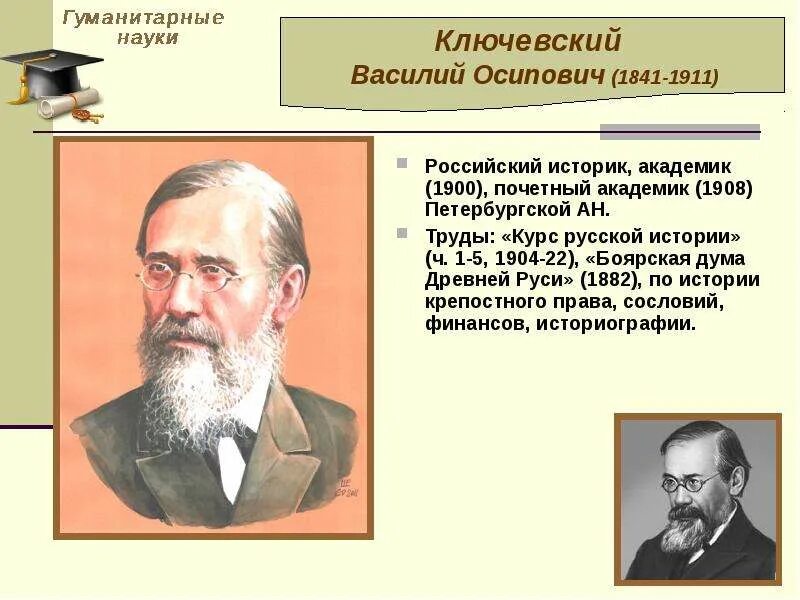 Гуманитарные науки

Ключевский
Василий Осипович (1841-1911)

Российский историк, академик (1900), почетный академик (1908) Петербургской АН.

Труды: «Курс русской истории» (ч. 1-5, 1904-22), «Боярская дума Древней Руси» (1882), по истории крепостного права, сословий, финансов, историографии.